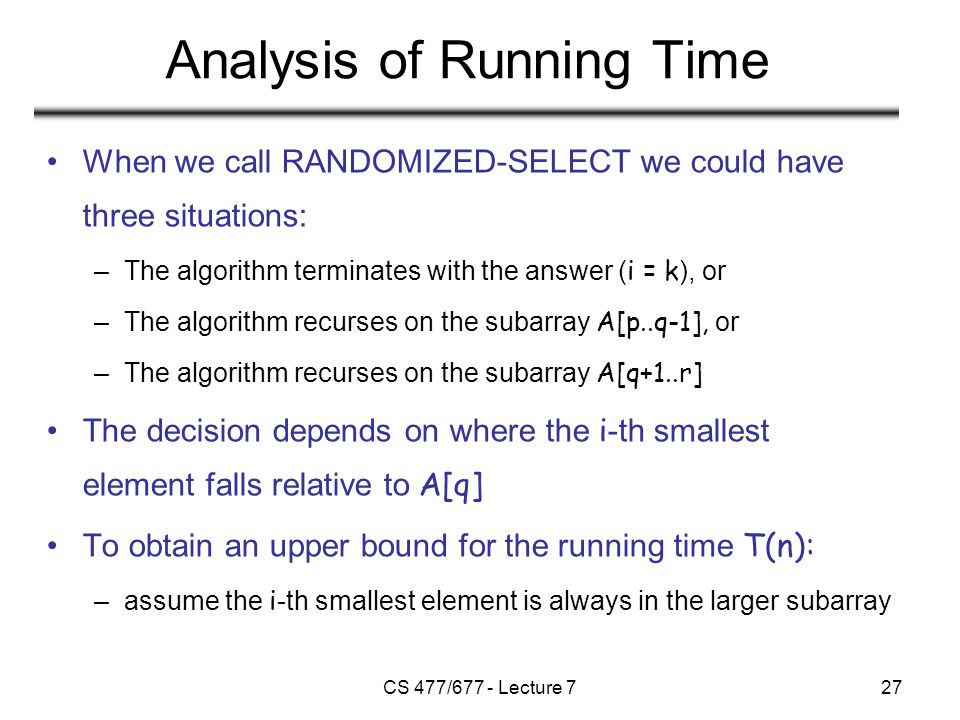 Analysis of Running Time

• When we call RANDOMIZED-SELECT we could have three situations:

– The algorithm terminates with the answer ($i = k$), or

– The algorithm recurses on the subarray $A[p..q-1]$, or

– The algorithm recurses on the subarray $A[q+1..r]$

• The decision depends on where the i-th smallest element falls relative to $A[q]$

• To obtain an upper bound for the running time $T(n)$:

– assume the i-th smallest element is always in the larger subarray

CS 477/677 - Lecture 7

27